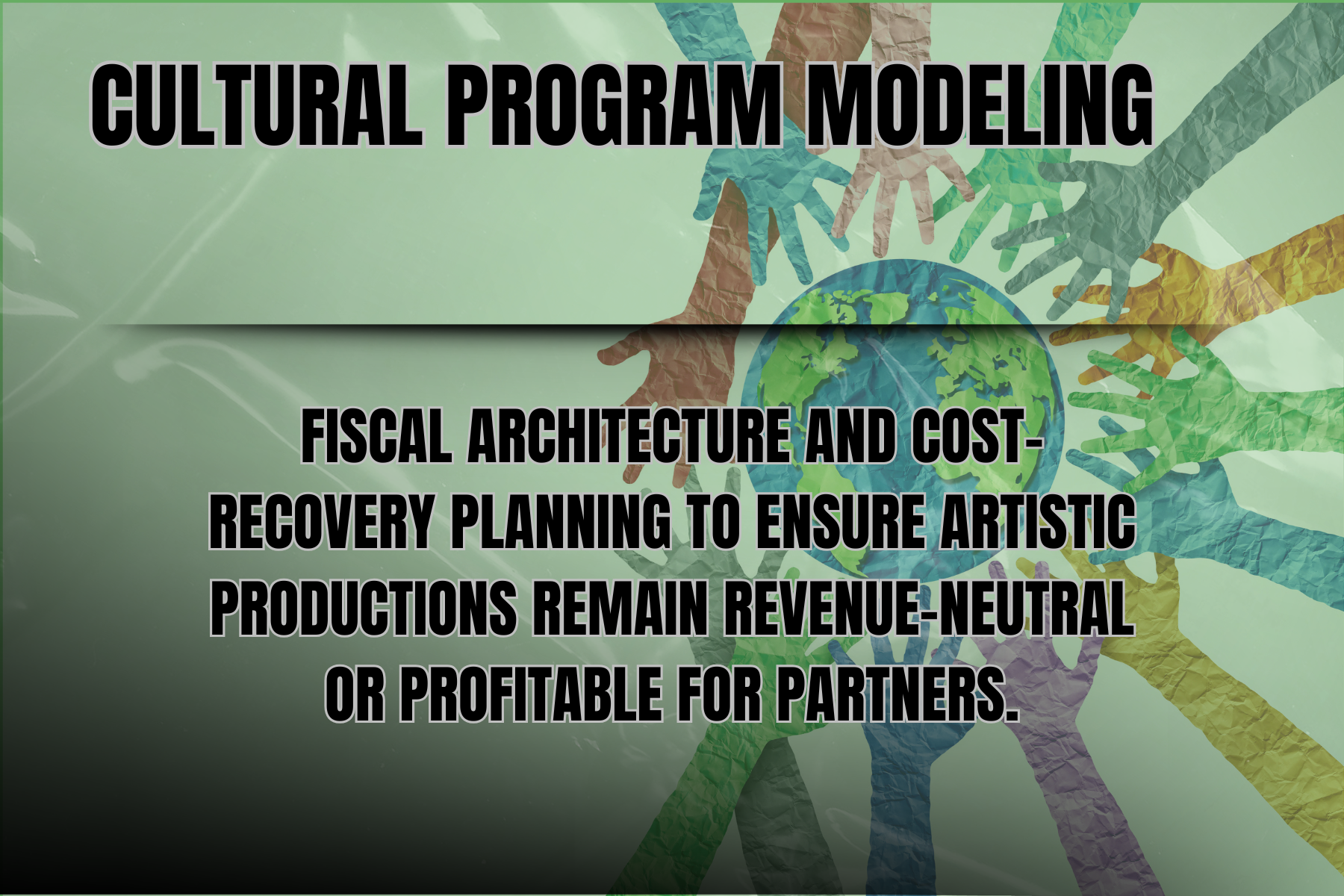 CULTURAL PROGRAM MODELING

FISCAL ARCHITECTURE AND COST-RECOVERY PLANNING TO ENSURE ARTISTIC PRODUCTIONS REMAIN REVENUE-NEUTRAL OR PROFITABLE FOR PARTNERS.